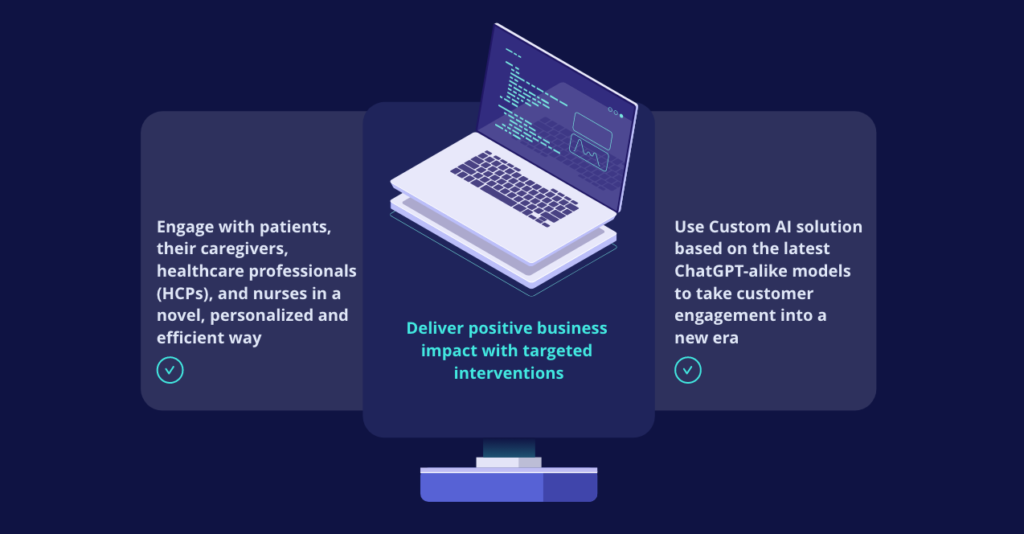 Engage with patients, their caregivers, healthcare professionals (HCPs), and nurses in a novel, personalized and efficient way

Deliver positive business impact with targeted interventions

Use Custom AI solution based on the latest ChatGPT-alike models to take customer engagement into a new era